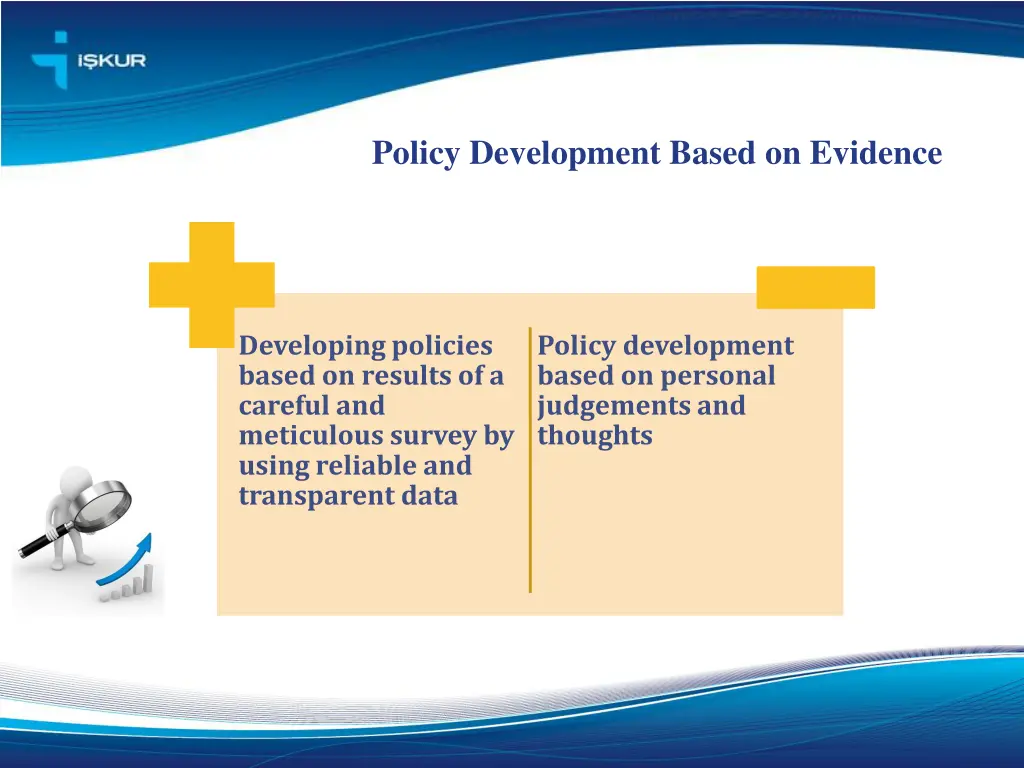 İŞKUR

Policy Development Based on Evidence

Developing policies based on results of a careful and meticulous survey by using reliable and transparent data

Policy development based on personal judgements and thoughts